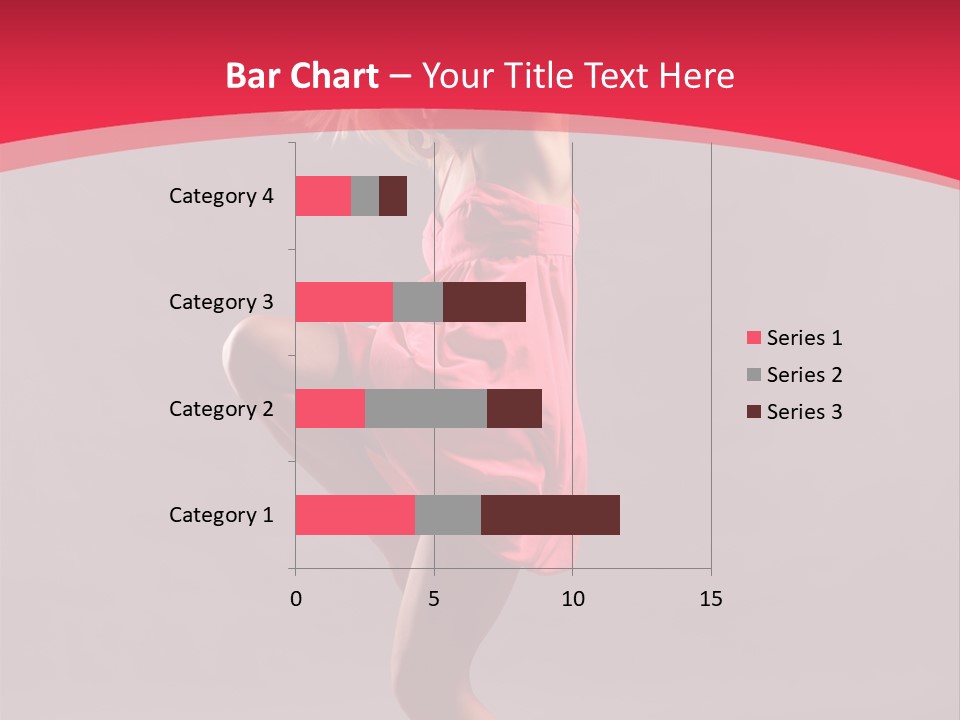 Bar Chart – Your Title Text Here

Category 4
Category 3
Category 2
Category 1

0
5
10
15

Series 1
Series 2
Series 3